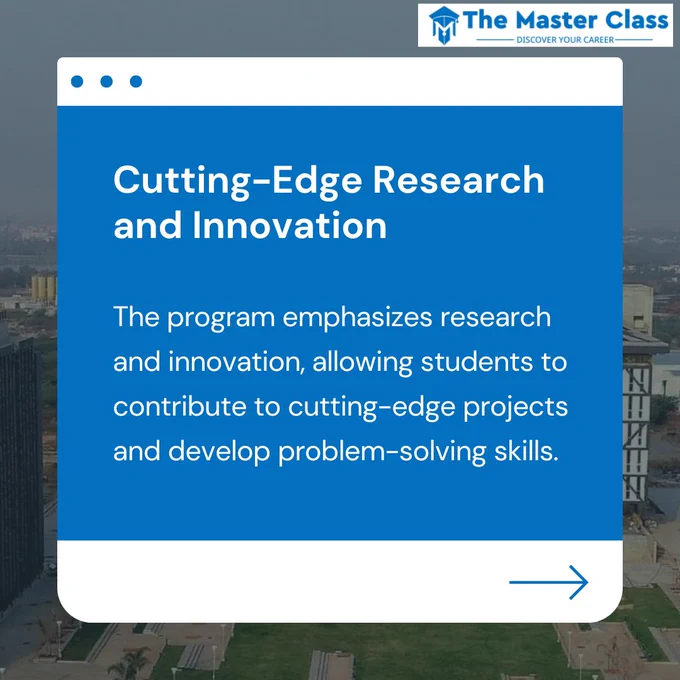 The Master Class
DISCOVER YOUR CAREER

Cutting-Edge Research and Innovation

The program emphasizes research and innovation, allowing students to contribute to cutting-edge projects and develop problem-solving skills.